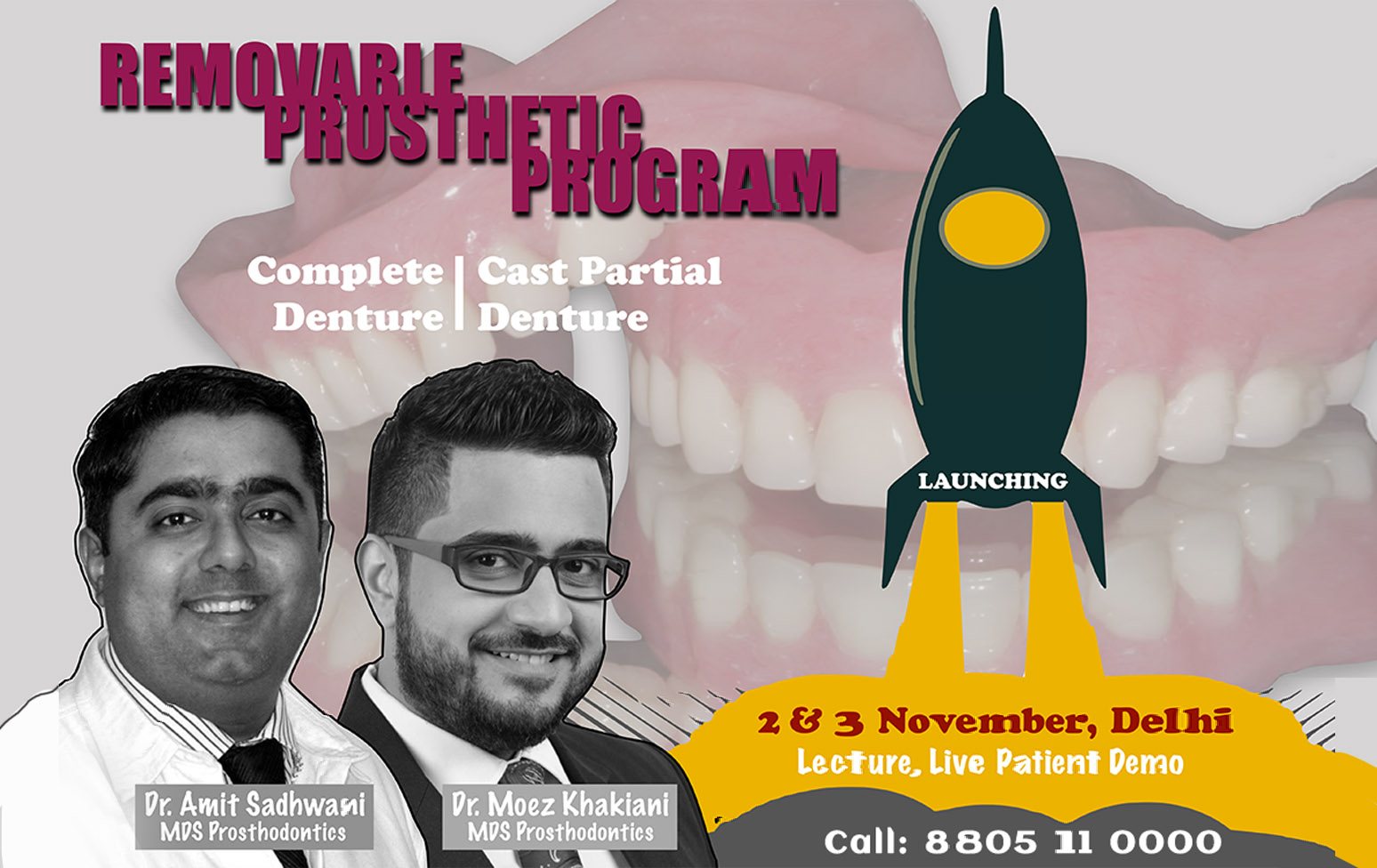 REMOVABLE PROSTHETIC PROGRAM

Complete Denture | Cast Partial Denture

LAUNCHING

2 & 3 November, Delhi
Lecture, Live Patient Demo

Dr. Amit Sadhwani
MDS Prosthodontics

Dr. Moez Khakiani
MDS Prosthodontics

Call: 8805 11 0000